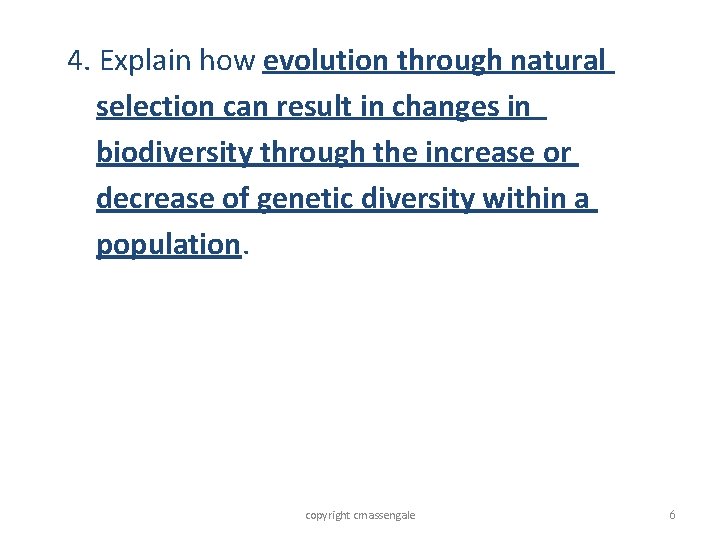 4. Explain how evolution through natural selection can result in changes in biodiversity through the increase or decrease of genetic diversity within a population.

copyright cmassengale

6